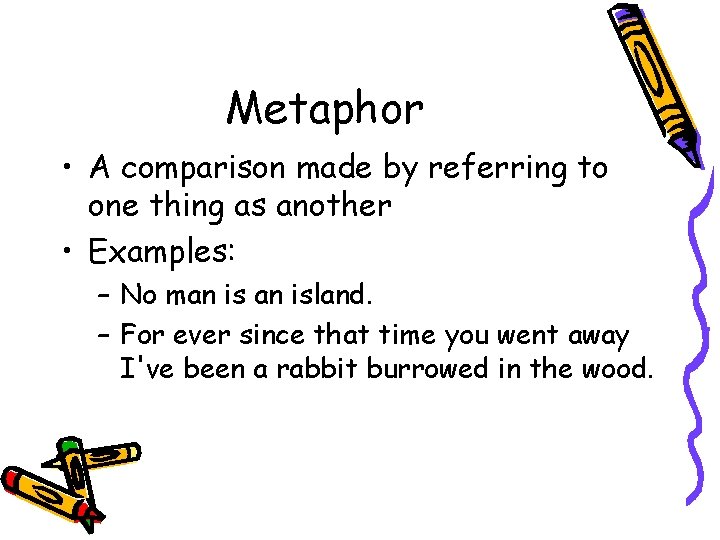 Metaphor

• A comparison made by referring to one thing as another

• Examples:

– No man is an island.

– For ever since that time you went away I've been a rabbit burrowed in the wood.